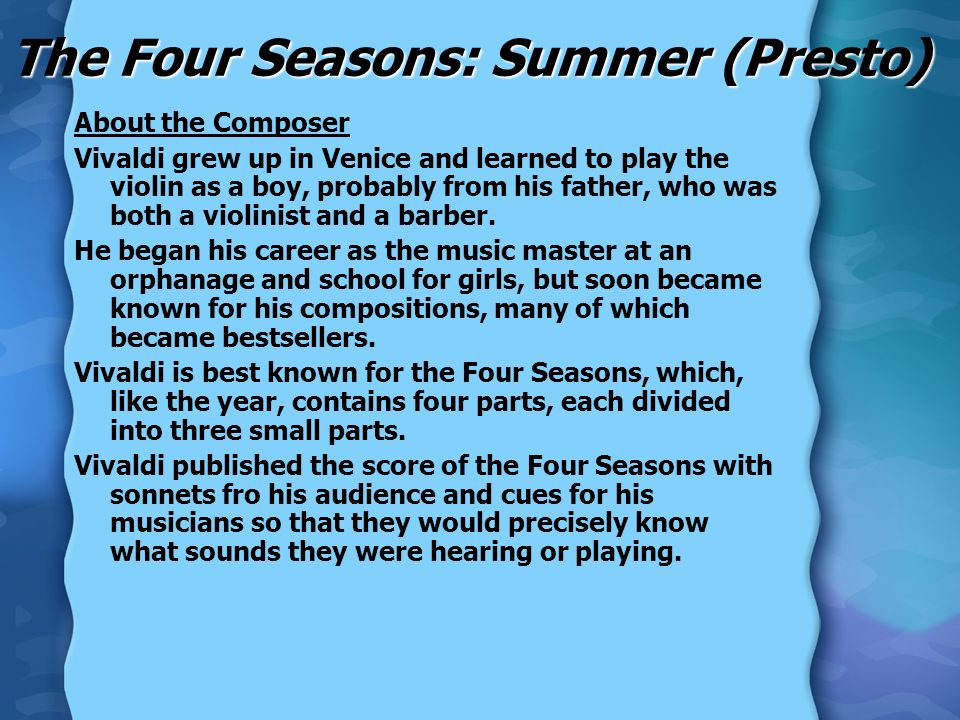 The Four Seasons: Summer (Presto)

About the Composer

Vivaldi grew up in Venice and learned to play the violin as a boy, probably from his father, who was both a violinist and a barber.

He began his career as the music master at an orphanage and school for girls, but soon became known for his compositions, many of which became bestsellers.

Vivaldi is best known for the Four Seasons, which, like the year, contains four parts, each divided into three small parts.

Vivaldi published the score of the Four Seasons with sonnets fro his audience and cues for his musicians so that they would precisely know what sounds they were hearing or playing.